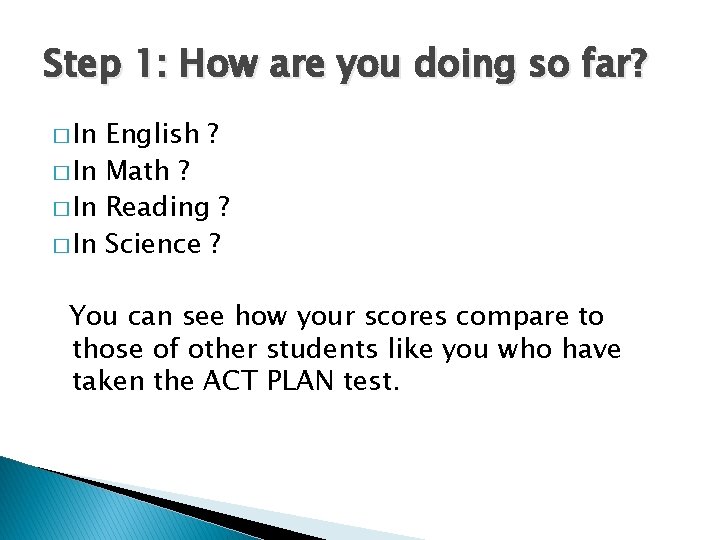 Step 1: How are you doing so far?

□ In English ?
□ In Math ?
□ In Reading ?
□ In Science ?

You can see how your scores compare to those of other students like you who have taken the ACT PLAN test.